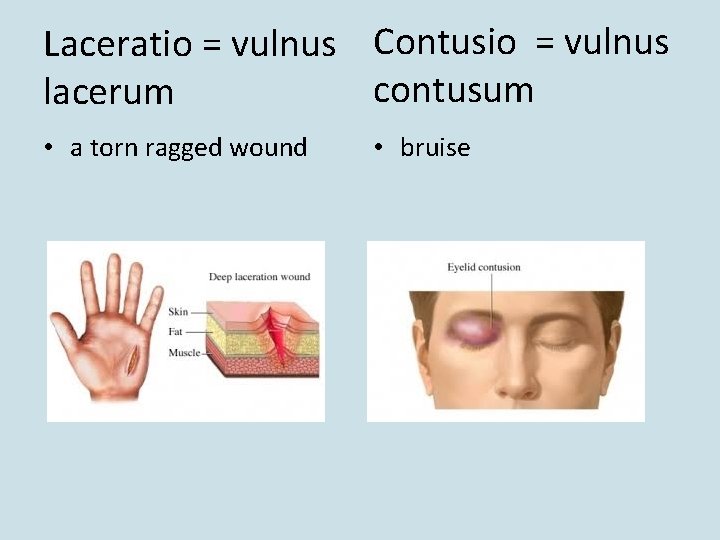 Laceratio = vulnus lacerum

• a torn ragged wound

Deep laceration wound

Skin

Fat

Muscle

Contusio = vulnus contusum

• bruise

Eyelid contusion